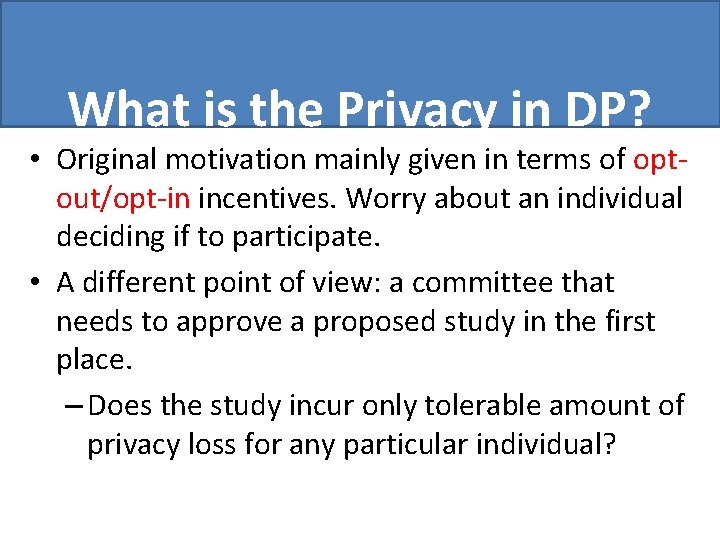 What is the Privacy in DP?

• Original motivation mainly given in terms of opt-out/opt-in incentives. Worry about an individual deciding if to participate.

• A different point of view: a committee that needs to approve a proposed study in the first place.

– Does the study incur only tolerable amount of privacy loss for any particular individual?